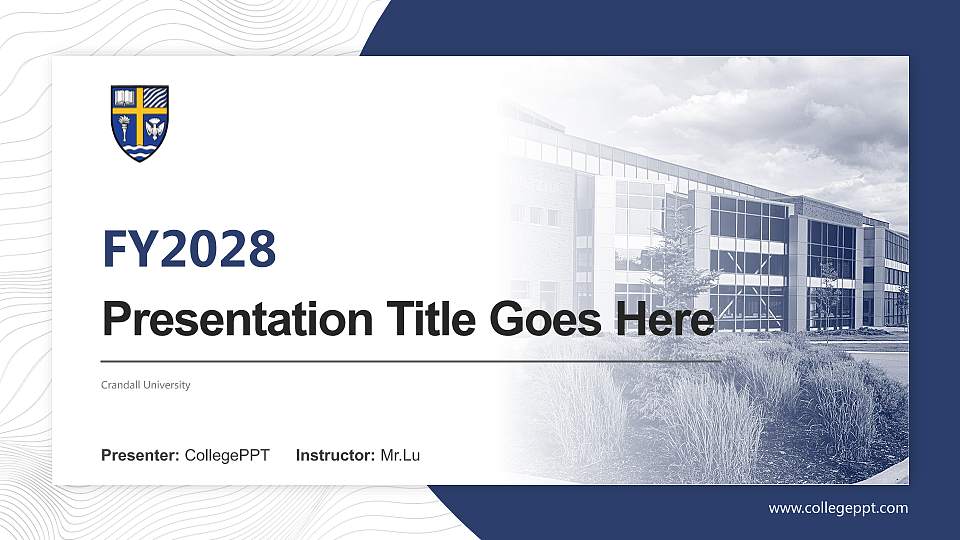 FY2028

Presentation Title Goes Here

Crandall University

Presenter: CollegePPT Instructor: Mr.Lu

www.collegeppt.com